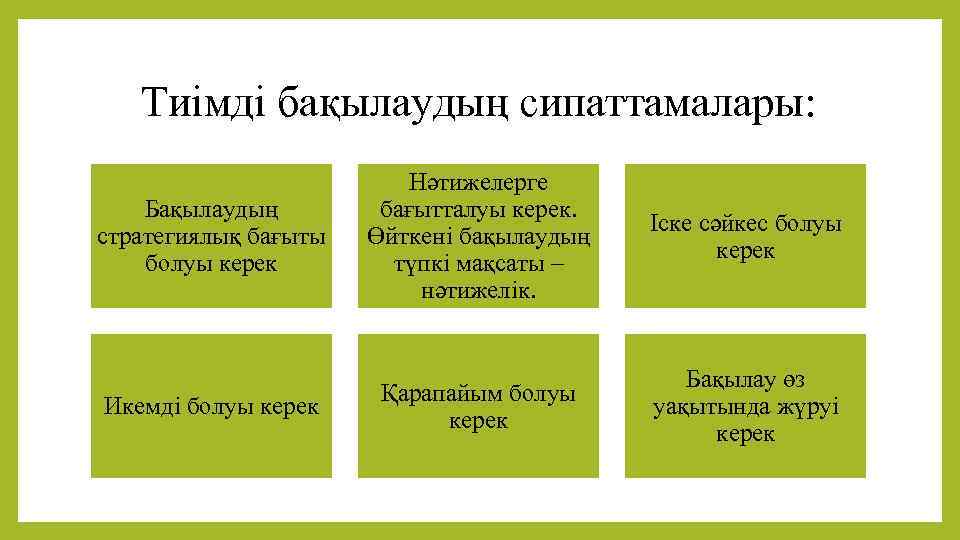 Тиімді бақылаудың сипаттамалары:

Бақылаудың стратегиялық бағыты болуы керек

Нәтижелерге бағытталуы керек. Өйткені бақылаудың түпкі мақсаты – нәтижелік.

Іске сәйкес болуы керек

Икемді болуы керек

Қарапайым болуы керек

Бақылау өз уақытында жүруі керек